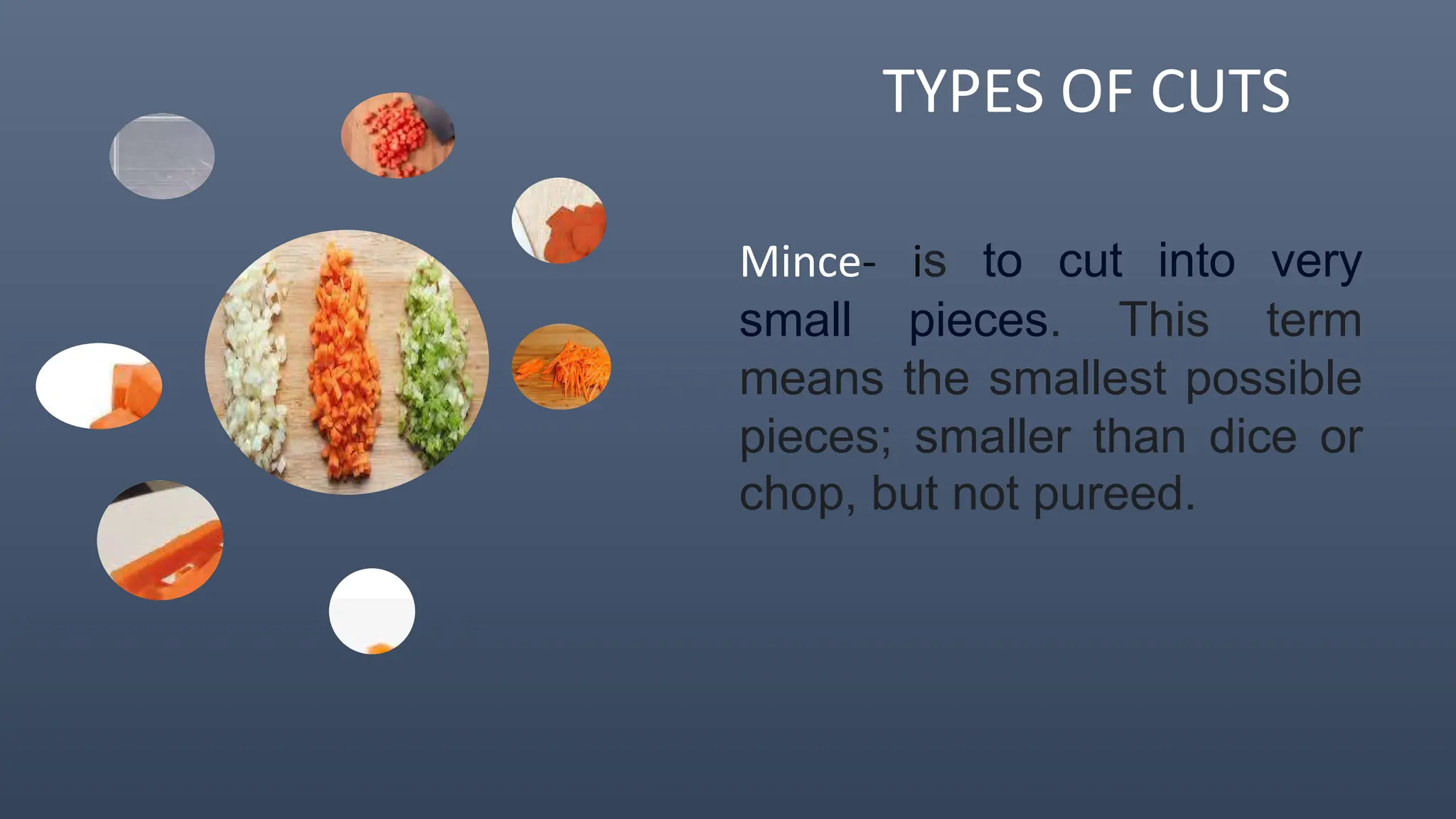 TYPES OF CUTS

Mince- is to cut into very small pieces. This term means the smallest possible pieces; smaller than dice or chop, but not pureed.